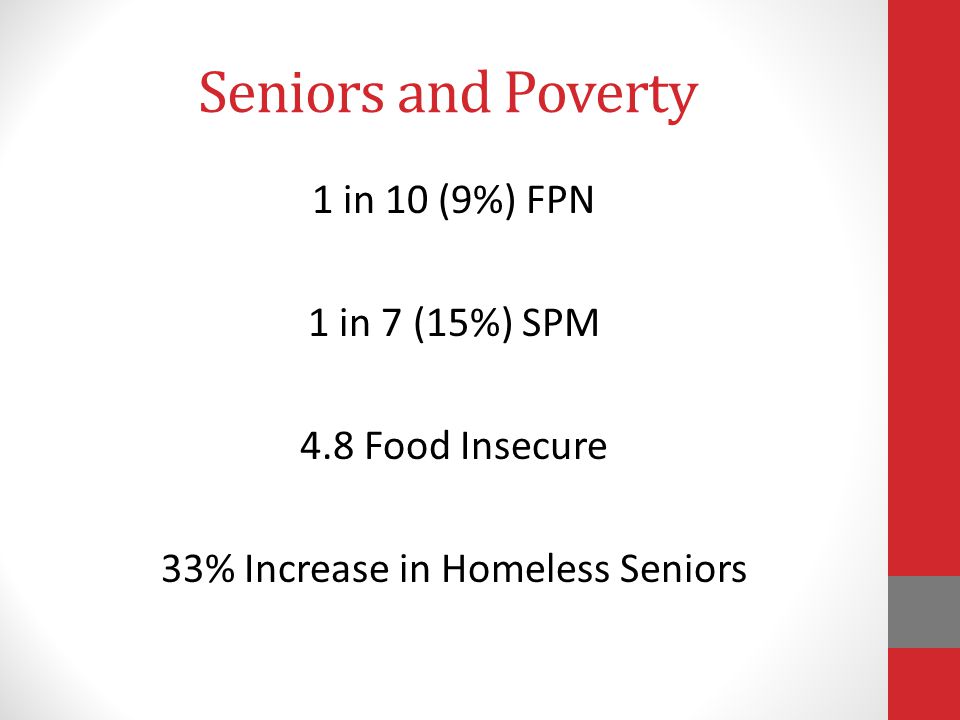 Seniors and Poverty

1 in 10 (9%) FPN

1 in 7 (15%) SPM

4.8 Food Insecure

33% Increase in Homeless Seniors